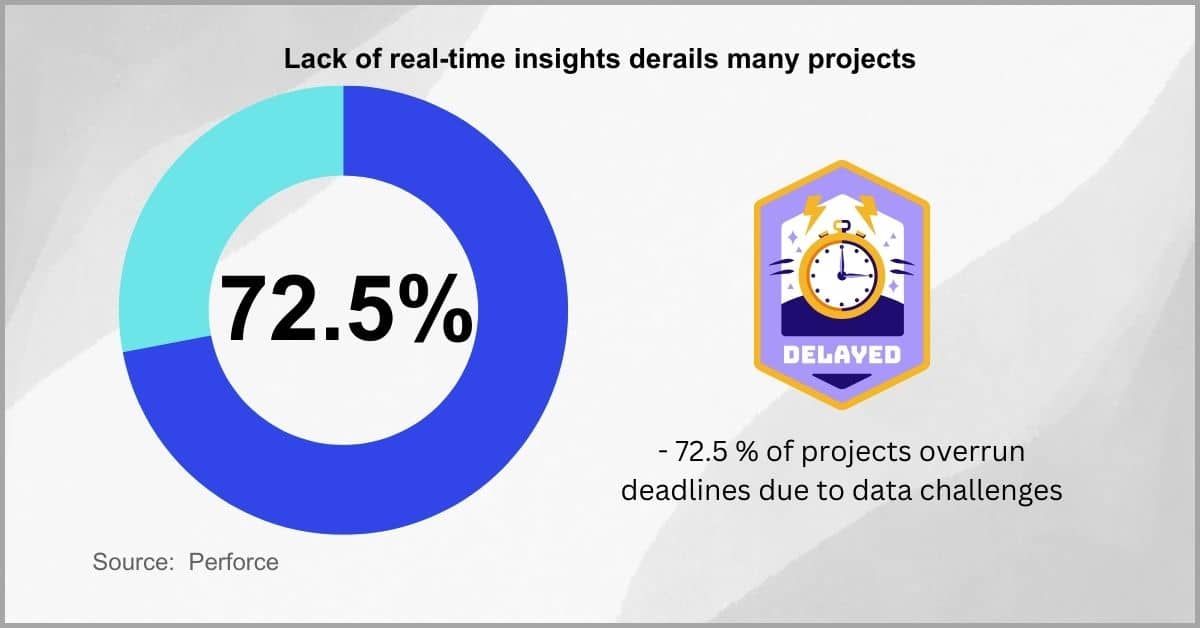 Lack of real-time insights derails many projects

72.5%

DELAYED

- 72.5 % of projects overrun deadlines due to data challenges

Source: Perforce